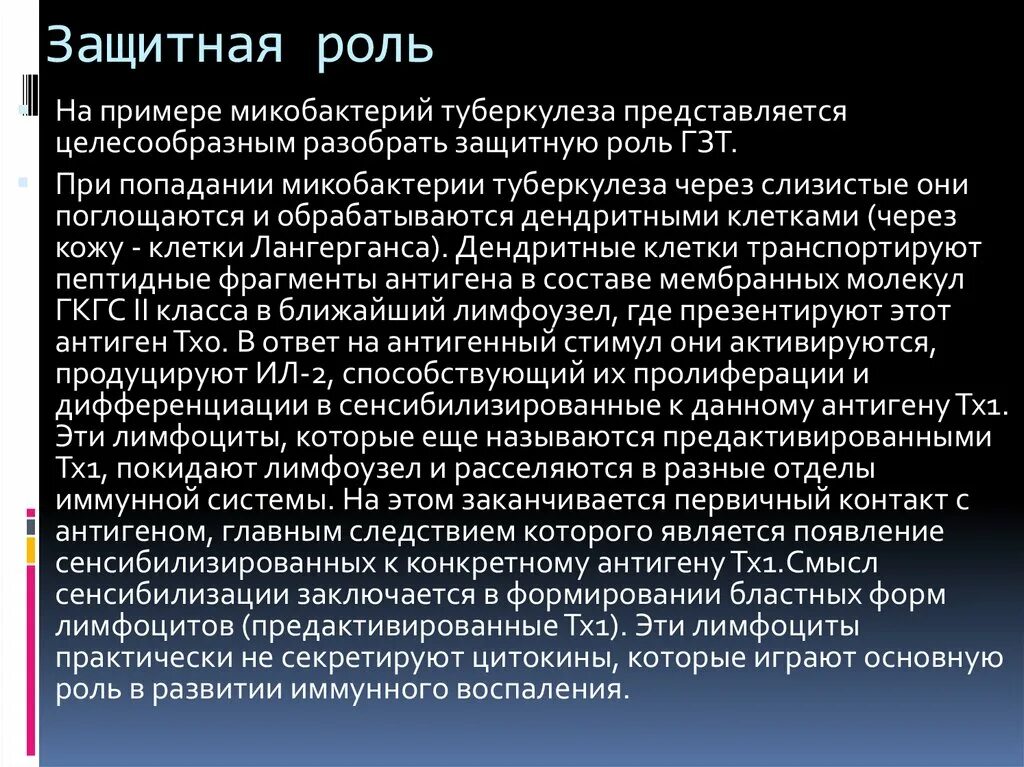 Защитная роль

На примере микобактерий туберкулеза представляется целесообразным разобрать защитную роль ГЗТ.

При попадании микобактерии туберкулеза через слизистые они поглощаются и обрабатываются дендритными клетками (через кожу - клетки Лангерганса). Дендритные клетки транспортируют пептидные фрагменты антигена в составе мембранных молекул ГКГС II класса в ближайший лимфоузел, где презентируют этот антиген Тх0. В ответ на антигенный стимул они активируются, продуцируют ИЛ-2, способствующий их пролиферации и дифференциации в сенсибилизированные к данному антигену Тх1. Эти лимфоциты, которые еще называются предактивированными Тх1, покидают лимфоузел и расселяются в разные отделы иммунной системы. На этом заканчивается первичный контакт с антигеном, главным следствием которого является появление сенсибилизированных к конкретному антигену Тх1.Смысл сенсибилизации заключается в формировании бластных форм лимфоцитов (предактивированные Тх1). Эти лимфоциты практически не секретируют цитокины, которые играют основную роль в развитии иммунного воспаления.